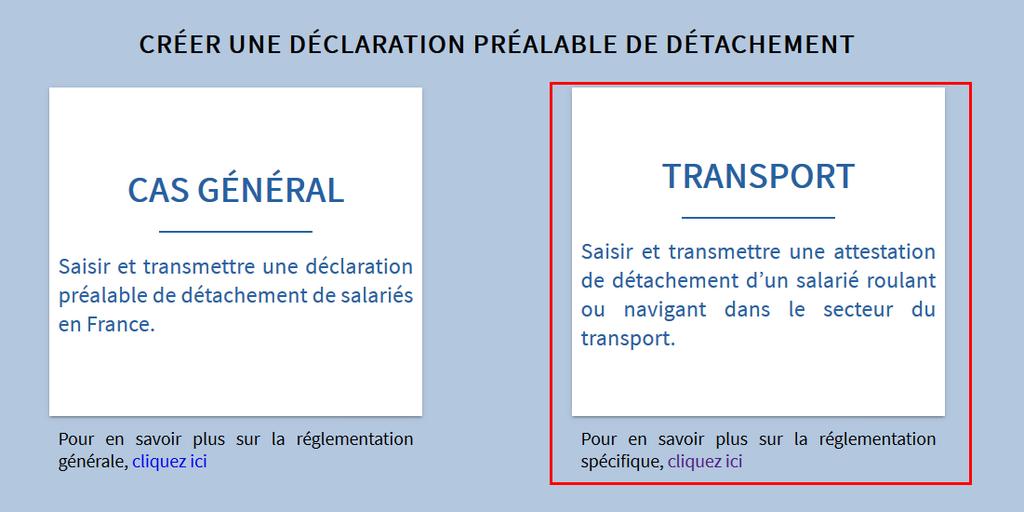 CRÉER UNE DÉCLARATION PRÉALABLE DE DÉTACHEMENT

CAS GÉNÉRAL

Saisir et transmettre une déclaration préalable de détachement de salariés en France.

Pour en savoir plus sur la réglementation générale, cliquez ici

TRANSPORT

Saisir et transmettre une attestation de détachement d'un salarié roulant ou navigant dans le secteur du transport.

Pour en savoir plus sur la réglementation spécifique, cliquez ici